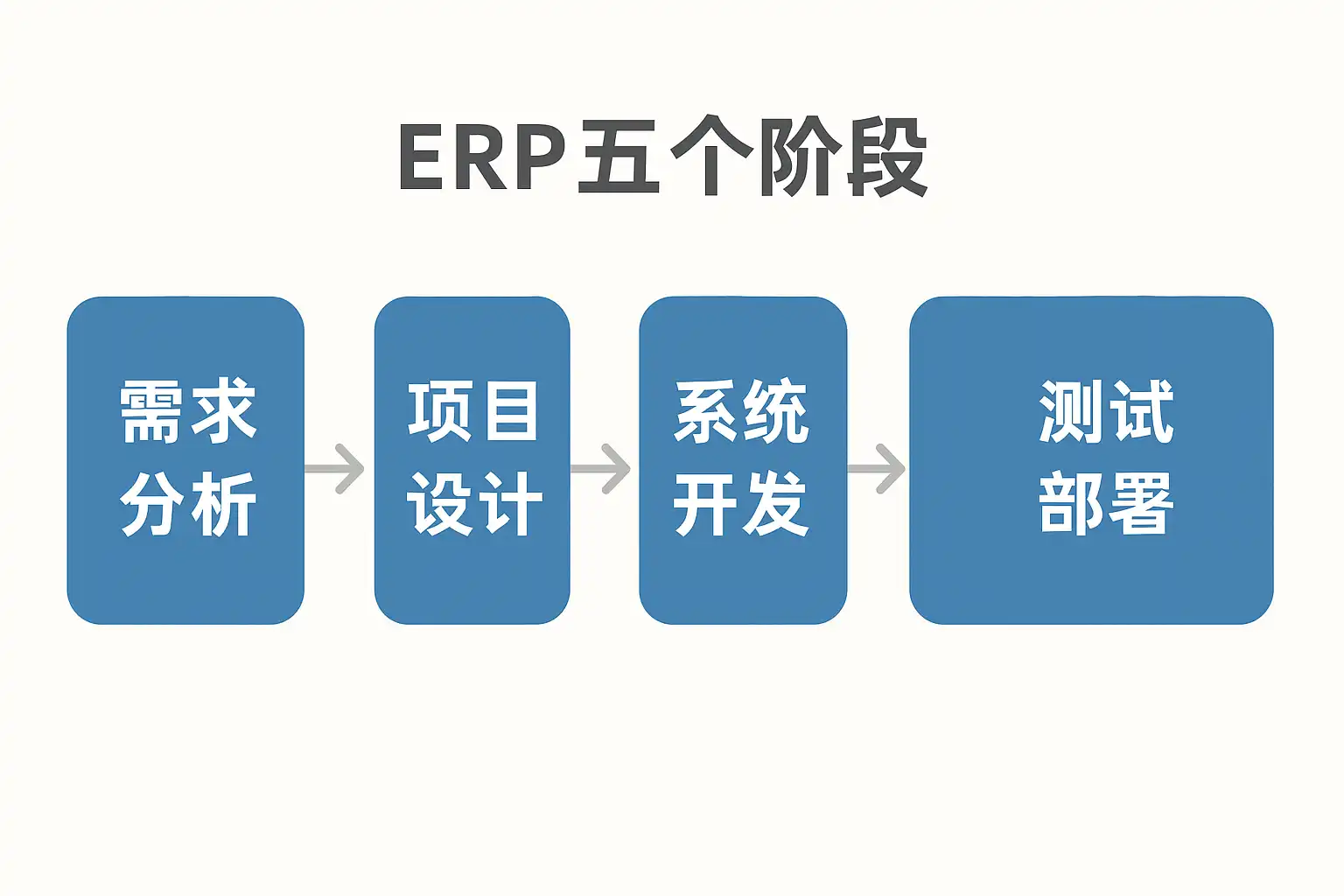 ERP五个阶段

需求分析

项目设计

系统开发

测试部署